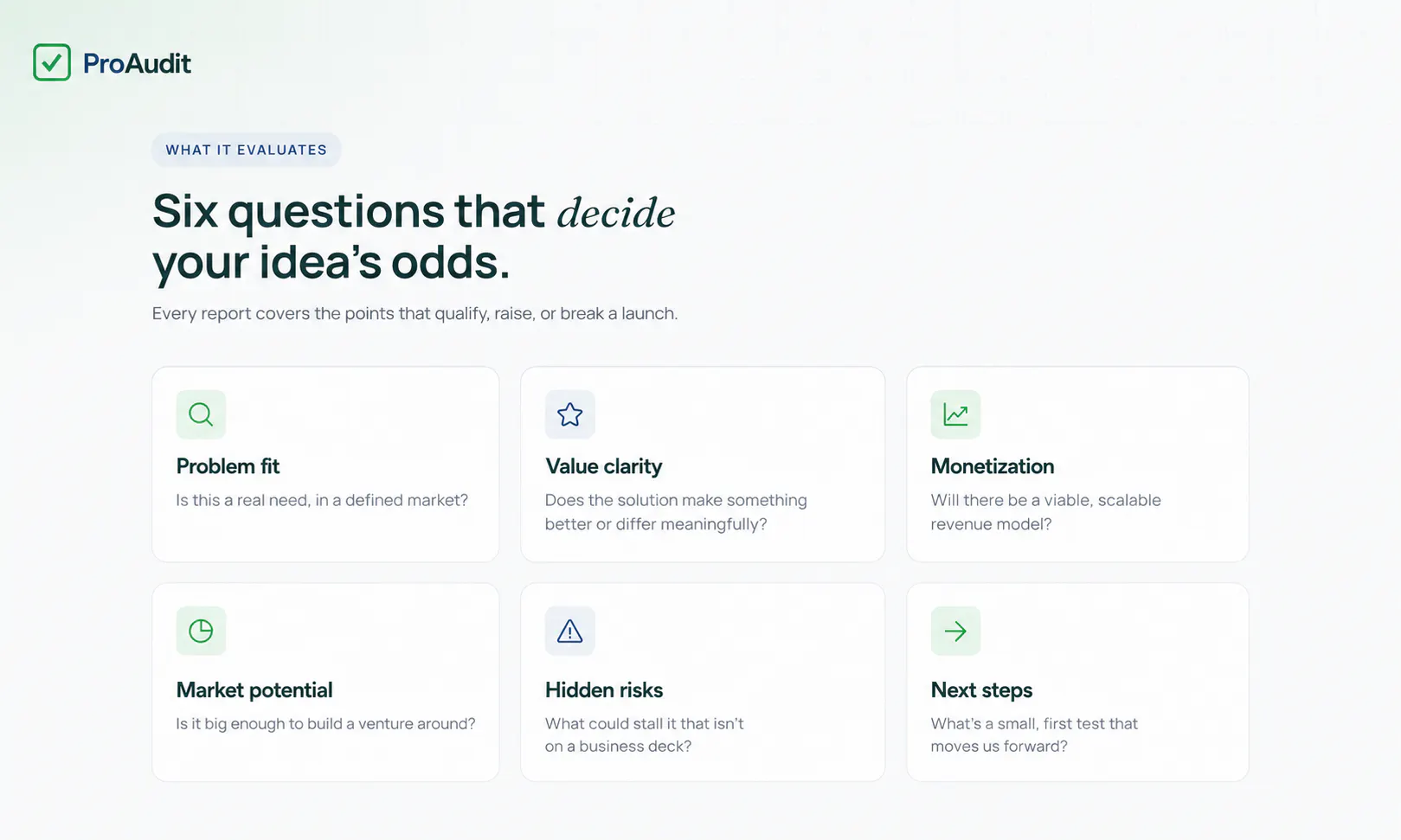 ProAudit

WHAT IT EVALUATES

Six questions that decide your idea's odds.

Every report covers the points that qualify, raise, or break a launch.

Problem fit

Is this a real need, in a defined market?

Value clarity

Does the solution make something better or differ meaningfully?

Monetization

Will there be a viable, scalable revenue model?

Market potential

Is it big enough to build a venture around?

Hidden risks

What could stall it that isn't on a business deck?

Next steps

What's a small, first test that moves us forward?